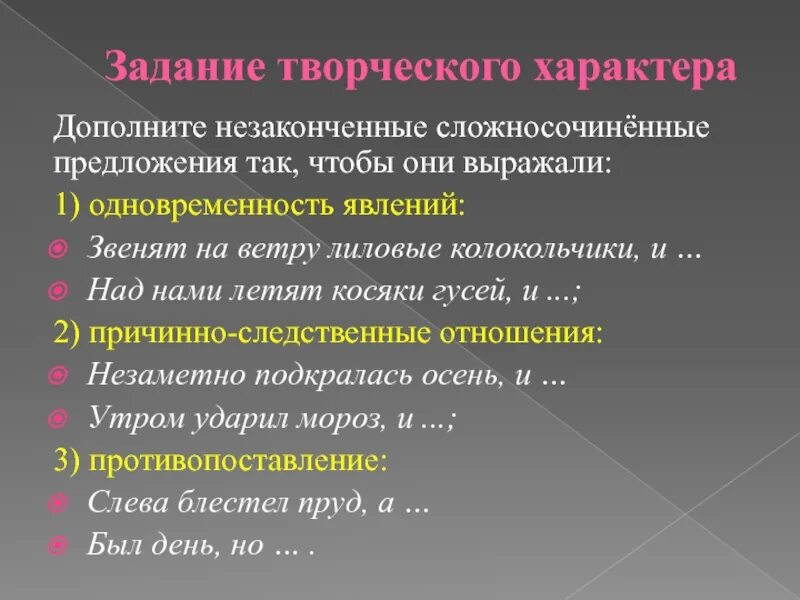 Задание творческого характера

Дополните незаконченные сложносочинённые предложения так, чтобы они выражали:

1) одновременность явлений:

Звенят на ветру лиловые колокольчики, и …

Над нами летят косяки гусей, и …;

2) причинно-следственные отношения:

Незаметно подкралась осень, и …

Утром ударил мороз, и …;

3) противопоставление:

Слева блестел пруд, а …

Был день, но … .